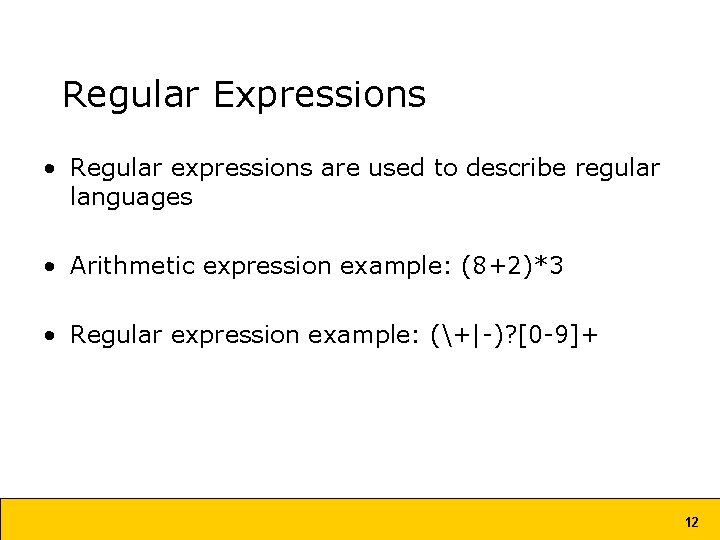 Regular Expressions

• Regular expressions are used to describe regular languages

• Arithmetic expression example: (8+2)*3

• Regular expression example: (\+|-)?[0-9]+

12